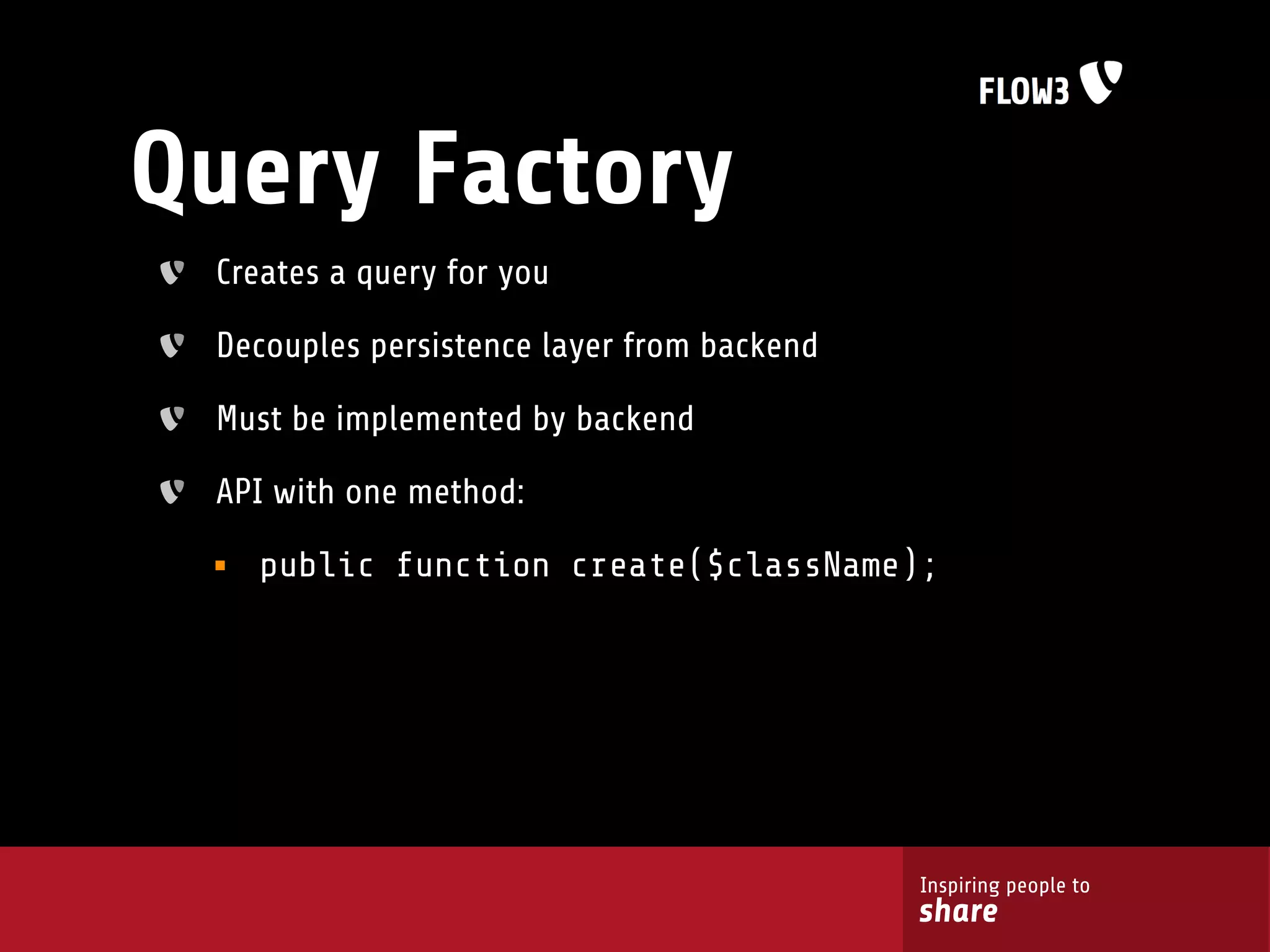 FLOW3

Query Factory

Creates a query for you

Decouples persistence layer from backend

Must be implemented by backend

API with one method:

public function create($className);

Inspiring people to
share